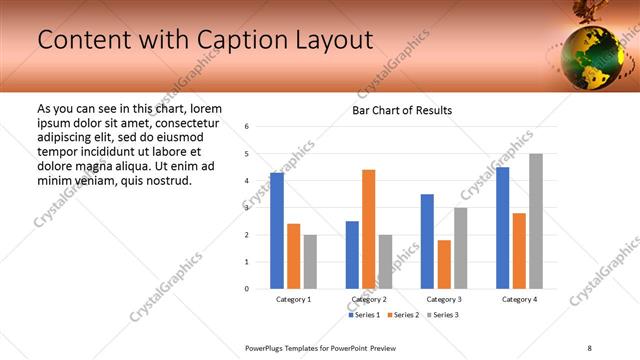 Content with Caption Layout

As you can see in this chart, lorem ipsum dolor sit amet, consectetur adipiscing elit, sed do eiusmod tempor incididunt ut labore et dolore magna aliqua. Ut enim ad minim veniam, quis nostrud.

Bar Chart of Results

6
5
4
3
2
1
0

Category 1
Category 2
Category 3
Category 4

Series 1
Series 2
Series 3

CrystalGraphics

PowerPlugs Templates for PowerPoint Preview

8